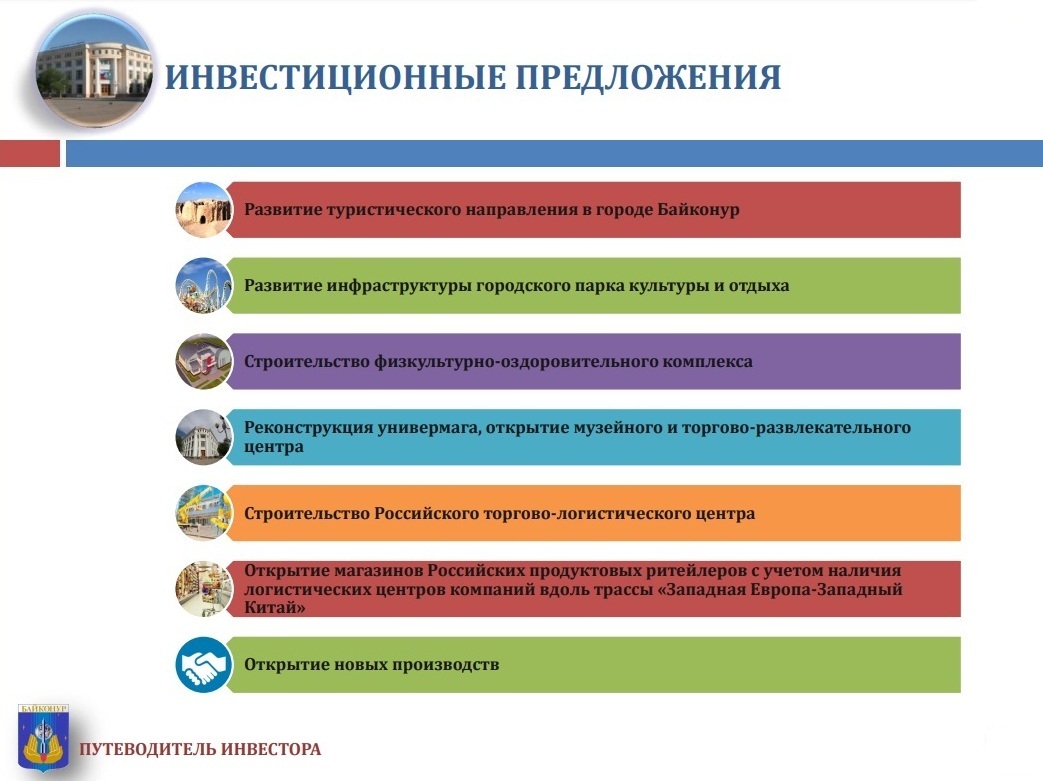 ИНВЕСТИЦИОННЫЕ ПРЕДЛОЖЕНИЯ

Развитие туристического направления в городе Байконур

Развитие инфраструктуры городского парка культуры и отдыха

Строительство физкультурно-оздоровительного комплекса

Реконструкция универмага, открытие музейного и торгово-развлекательного центра

Строительство Российского торгово-логистического центра

Открытие магазинов Российских продуктовых ритейлеров с учетом наличия логистических центров компаний вдоль трассы «Западная Европа-Западный Китай»

Открытие новых производств

БАЙКОНУР

ПУТЕВОДИТЕЛЬ ИНВЕСТОРА